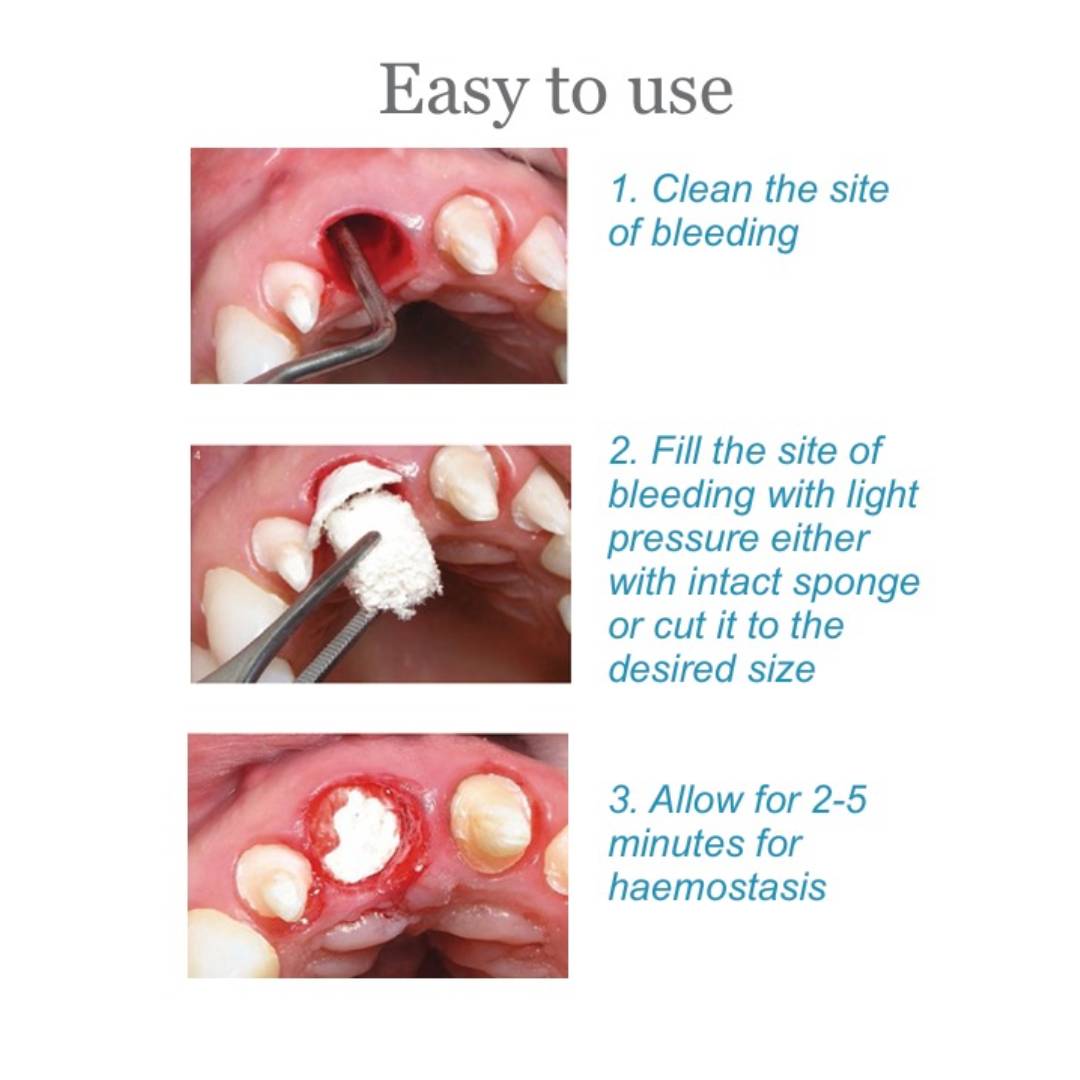 Easy to use

1. Clean the site of bleeding

4

2. Fill the site of bleeding with light pressure either with intact sponge or cut it to the desired size

3. Allow for 2-5 minutes for haemostasis